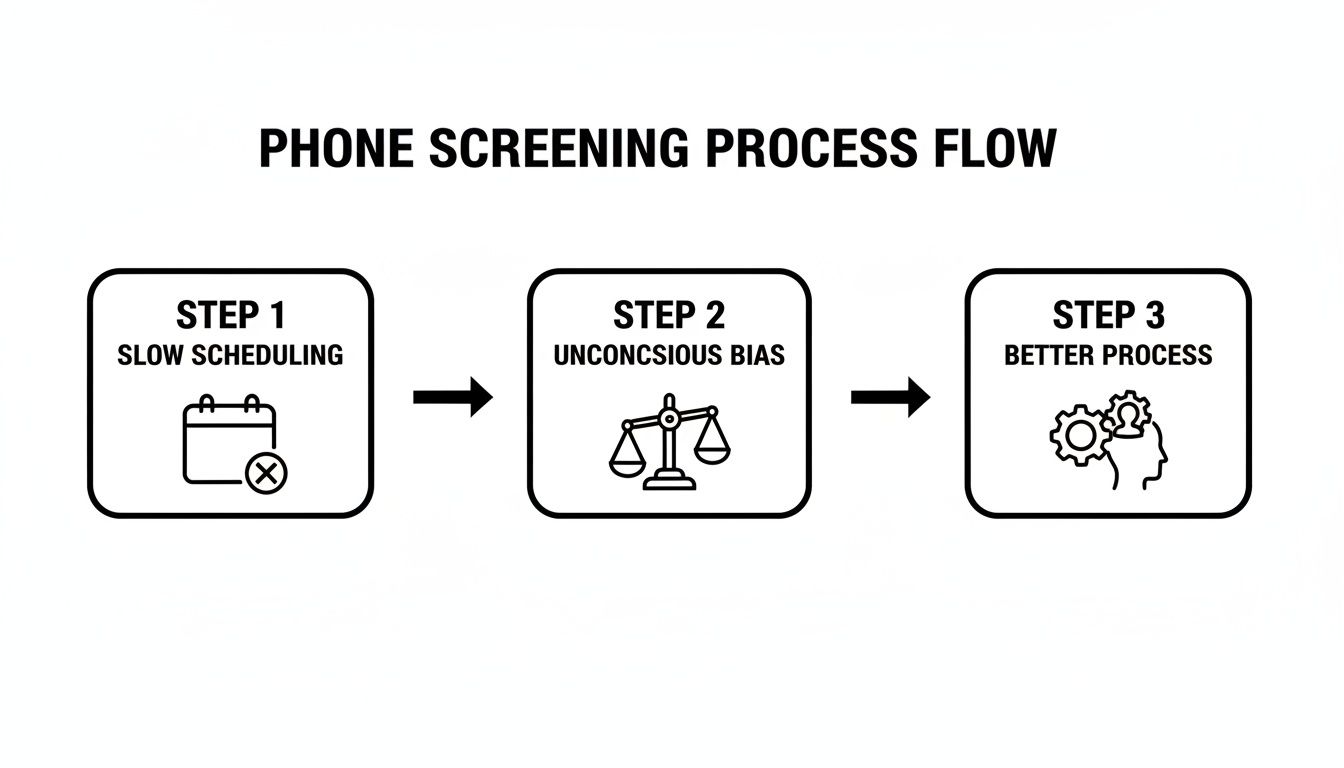 PHONE SCREENING PROCESS FLOW

STEP 1
SLOW SCHEDULING

STEP 2
UNCONCSIOUS BIAS

STEP 3
BETTER PROCESS